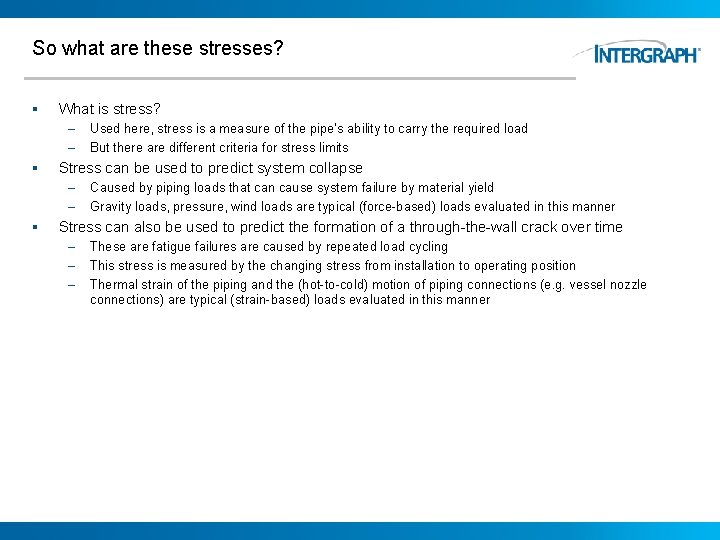 So what are these stresses?

INTERGRAPH

▪ What is stress?
– Used here, stress is a measure of the pipe's ability to carry the required load
– But there are different criteria for stress limits

▪ Stress can be used to predict system collapse
– Caused by piping loads that can cause system failure by material yield
– Gravity loads, pressure, wind loads are typical (force-based) loads evaluated in this manner

▪ Stress can also be used to predict the formation of a through-the-wall crack over time
– These are fatigue failures are caused by repeated load cycling
– This stress is measured by the changing stress from installation to operating position
– Thermal strain of the piping and the (hot-to-cold) motion of piping connections (e.g. vessel nozzle connections) are typical (strain-based) loads evaluated in this manner